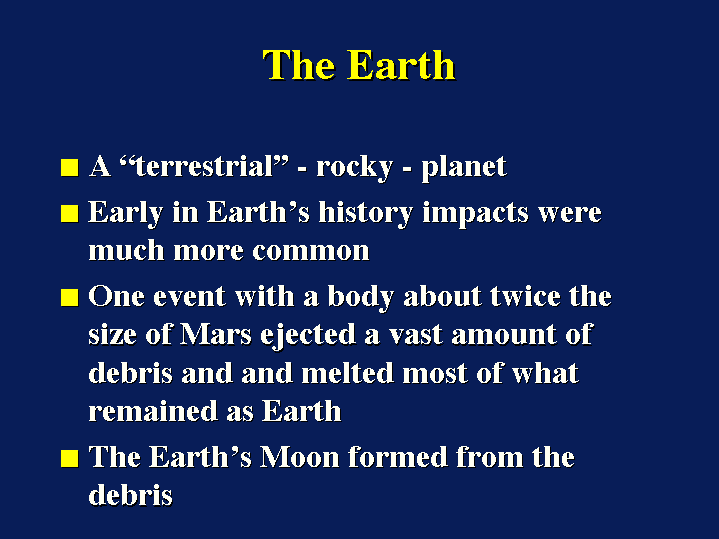 The Earth

■ A “terrestrial” - rocky - planet

■ Early in Earth’s history impacts were much more common

■ One event with a body about twice the size of Mars ejected a vast amount of debris and and melted most of what remained as Earth

■ The Earth’s Moon formed from the debris